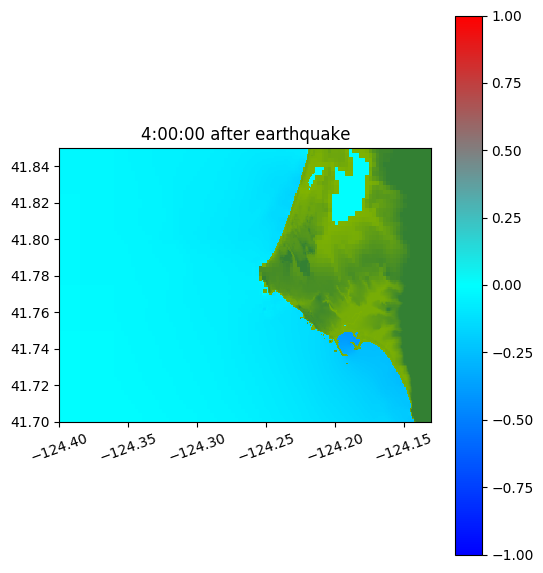 4:00:00 after earthquake

41.84
41.82
41.80
41.78
41.76
41.74
41.72
41.70

−124.40 −124.35 −124.30 −124.25 −124.20 −124.15

1.00
0.75
0.50
0.25
0.00
−0.25
−0.50
−0.75
−1.00